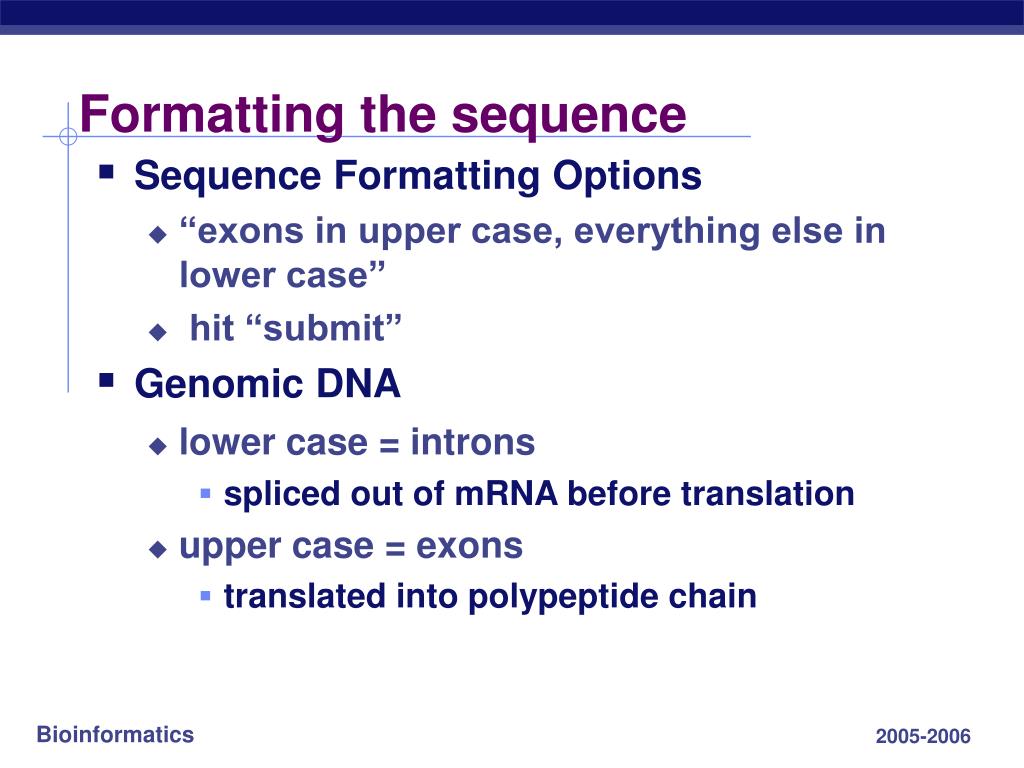 Formatting the sequence

Sequence Formatting Options

“exons in upper case, everything else in lower case”

hit “submit”

Genomic DNA

lower case = introns

spliced out of mRNA before translation

upper case = exons

translated into polypeptide chain

Bioinformatics

2005-2006